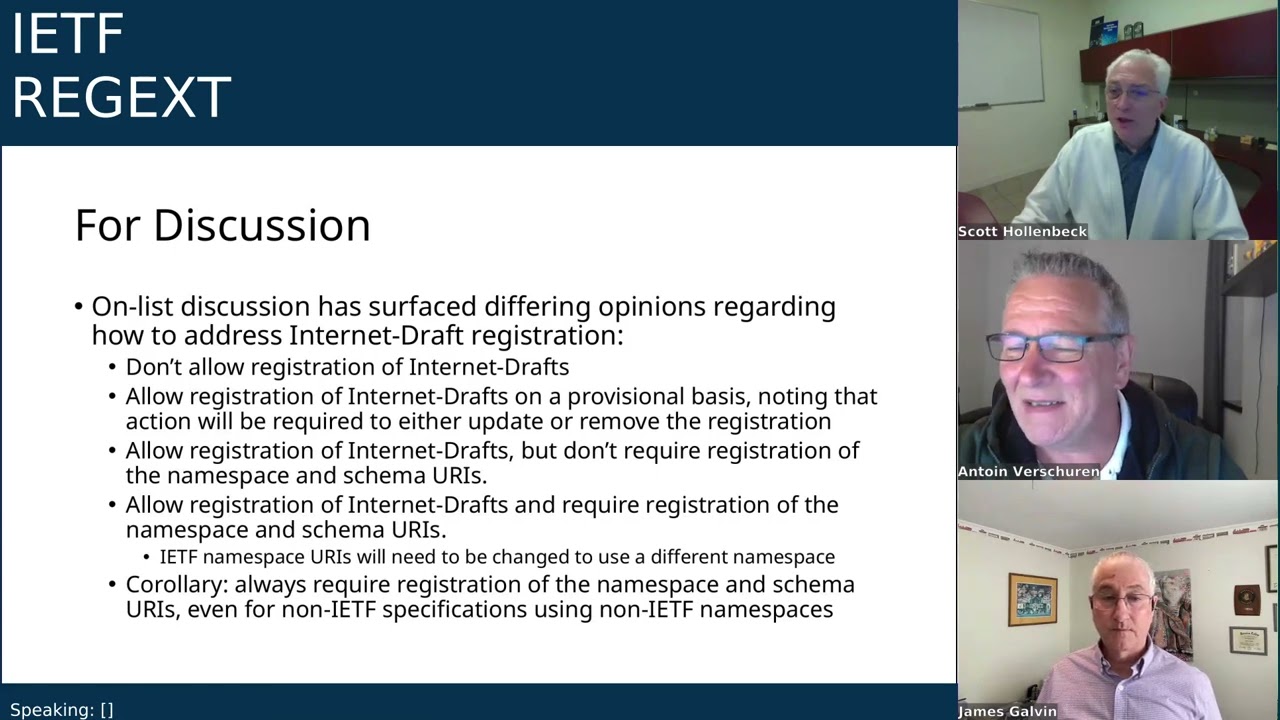 IETF
REGEXT

For Discussion

• On-list discussion has surfaced differing opinions regarding how to address Internet-Draft registration:
  • Don't allow registration of Internet-Drafts
  • Allow registration of Internet-Drafts on a provisional basis, noting that action will be required to either update or remove the registration
  • Allow registration of Internet-Drafts, but don't require registration of the namespace and schema URIs.
  • Allow registration of Internet-Drafts and require registration of the namespace and schema URIs.
    • IETF namespace URIs will need to be changed to use a different namespace
  • Corollary: always require registration of the namespace and schema URIs, even for non-IETF specifications using non-IETF namespaces

Speaking: []

Scott Hollenbeck

Antoin Verschuren

James Galvin